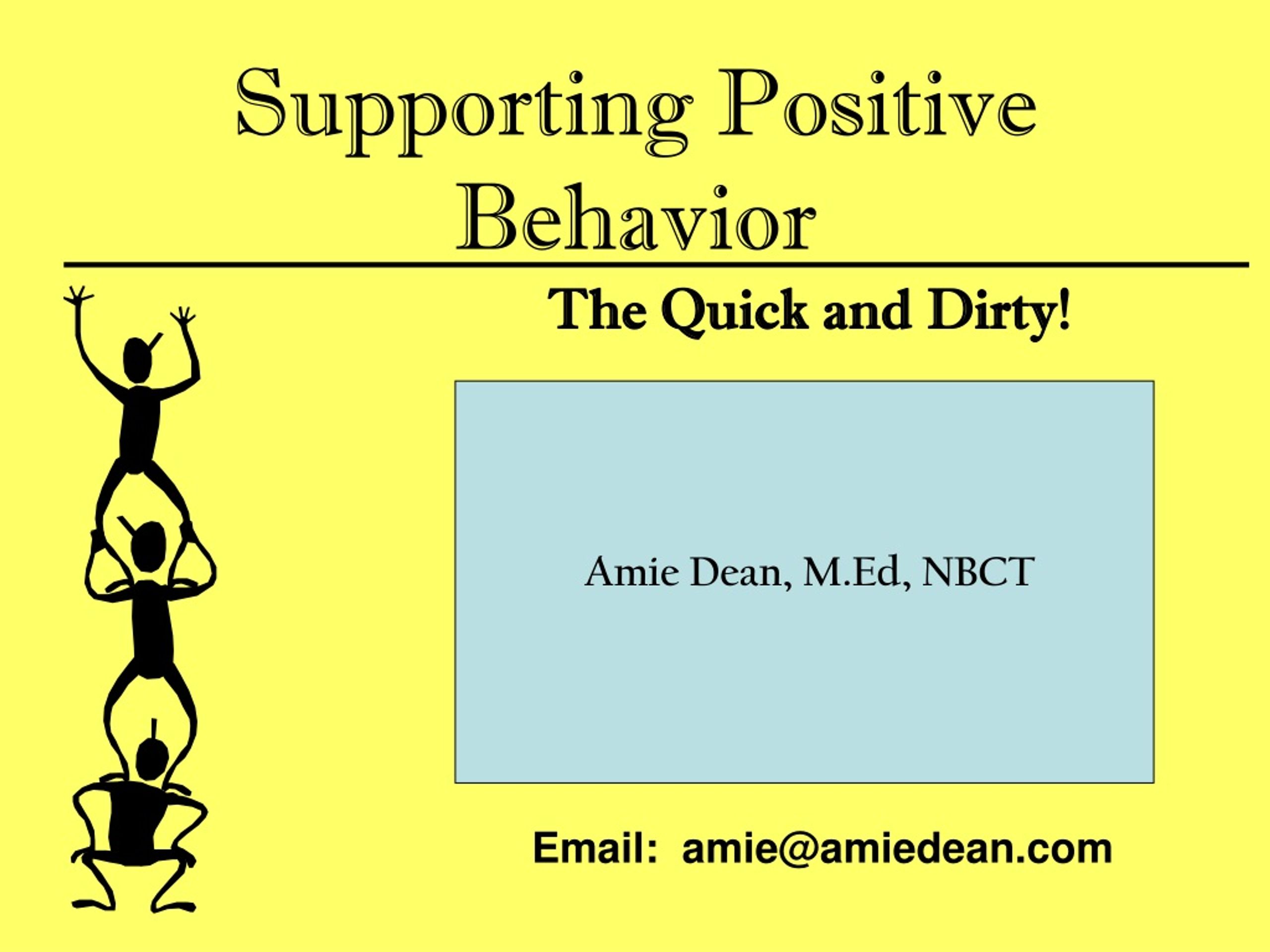 Supporting Positive Behavior

The Quick and Dirty!

Amie Dean, M.Ed, NBCT

Email: amie@amiedean.com